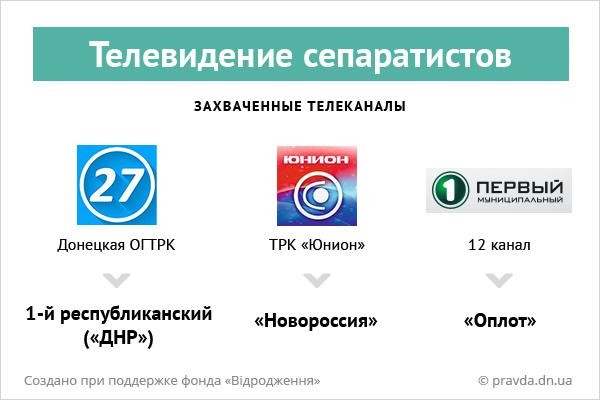 Телевидение сепаратистов

ЗАХВАЧЕННЫЕ ТЕЛЕКАНАЛЫ

27

Донецкая ОГТРК

1-й республиканский («ДНР»)

ЮНИОН

ТРК «Юнион»

«Новороссия»

1 ПЕРВЫЙ МУНИЦИПАЛЬНЫЙ

12 канал

«Оплот»

Создано при поддержке фонда «Відродження»

© pravda.dn.ua